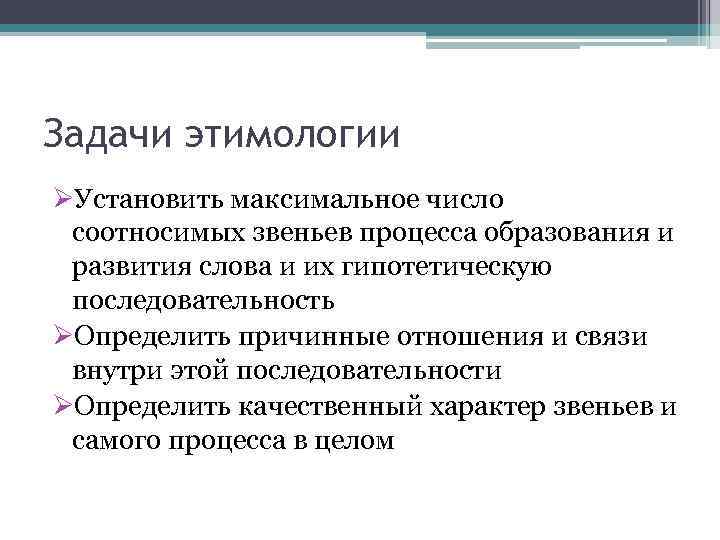 Задачи этимологии

➢Установить максимальное число соотносимых звеньев процесса образования и развития слова и их гипотетическую последовательность

➢Определить причинные отношения и связи внутри этой последовательности

➢Определить качественный характер звеньев и самого процесса в целом